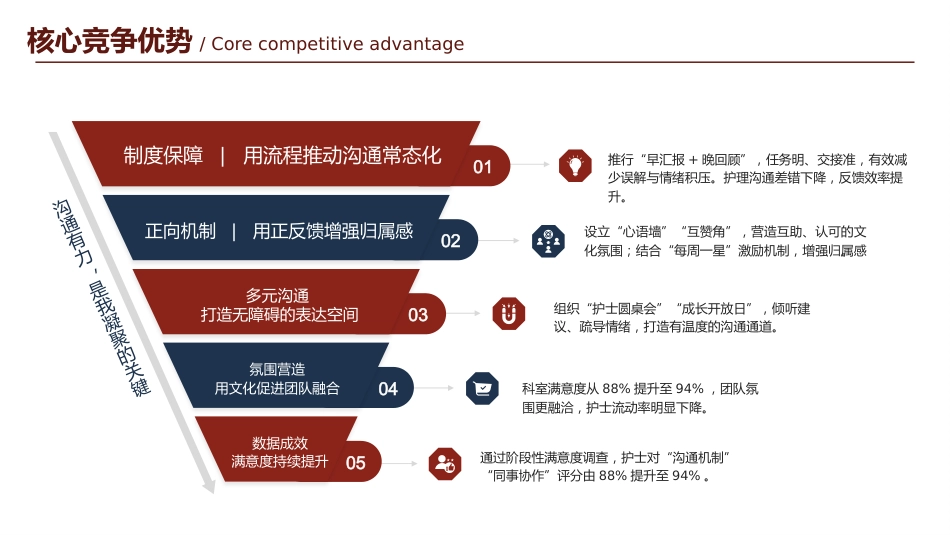 核心竞争优势 / Core competitive advantage

沟通有力，是我凝聚的关键

制度保障 | 用流程推动沟通常态化
01
推行“早汇报 + 晚回顾”，任务明、交接准，有效减少误解与情绪积压。护理沟通差错下降，反馈效率提升。

正向机制 | 用正反馈增强归属感
02
设立“心语墙”“互赞角”，营造互助、认可的文化氛围；结合“每周一星”激励机制，增强归属感

多元沟通
打造无障碍的表达空间
03
组织“护士圆桌会”“成长开放日”，倾听建议、疏导情绪，打造有温度的沟通通道。

氛围营造
用文化促进团队融合
04
科室满意度从 88% 提升至 94% ，团队氛围更融洽，护士流动率明显下降。

数据成效
满意度持续提升
05
通过阶段性满意度调查，护士对“沟通机制”“同事协作”评分由 88% 提升至 94% 。